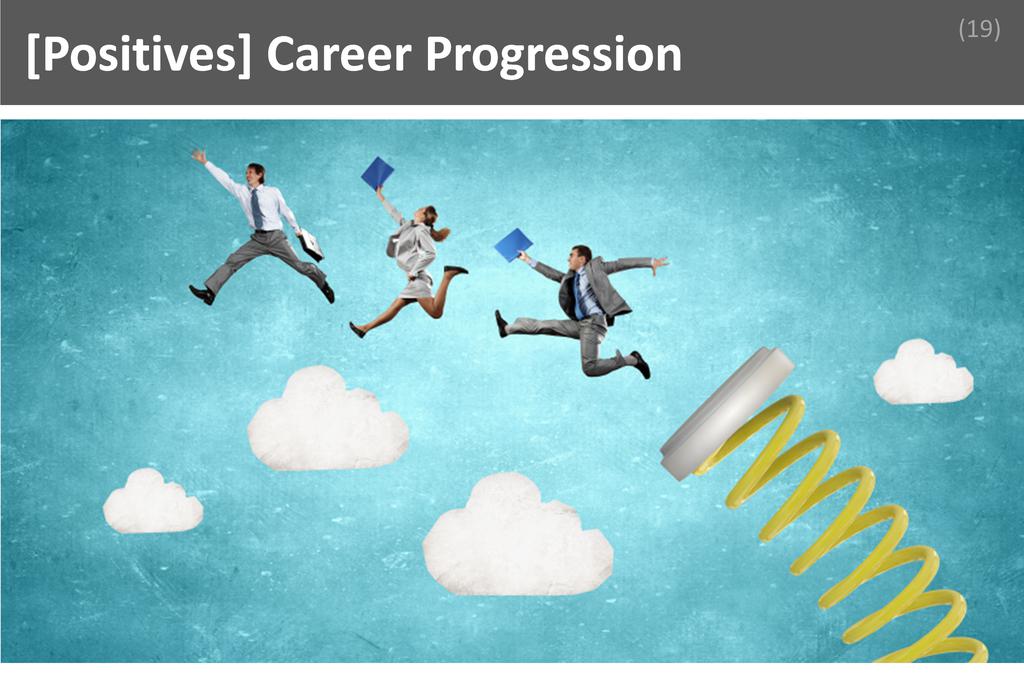 [Positives] Career Progression

(19)